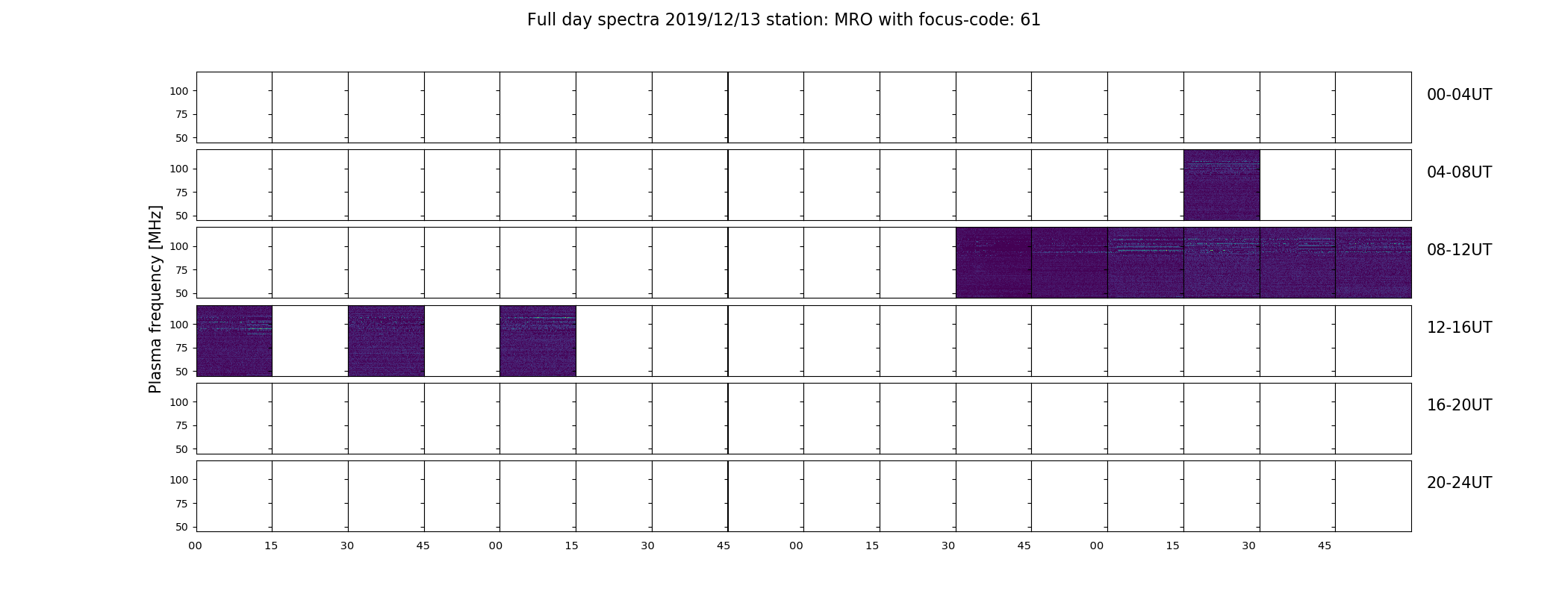 Full day spectra 2019/12/13 station: MRO with focus-code: 61

Plasma frequency [MHz]

100
75
50
00-04UT

100
75
50
04-08UT

100
75
50
08-12UT

100
75
50
12-16UT

100
75
50
16-20UT

100
75
50
20-24UT

00 15 30 45 00 15 30 45 00 15 30 45 00 15 30 45